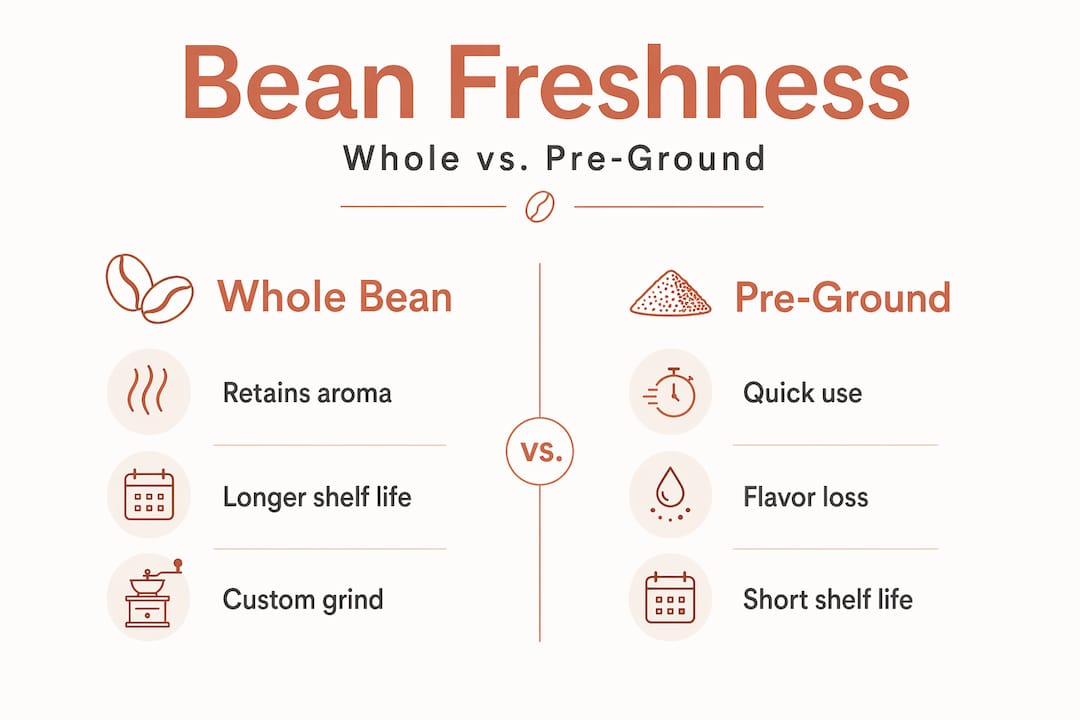 Bean Freshness

Whole vs. Pre-Ground

Whole Bean

Retains aroma

Longer shelf life

Custom grind

vs.

Pre-Ground

Quick use

Flavor loss

Short shelf life